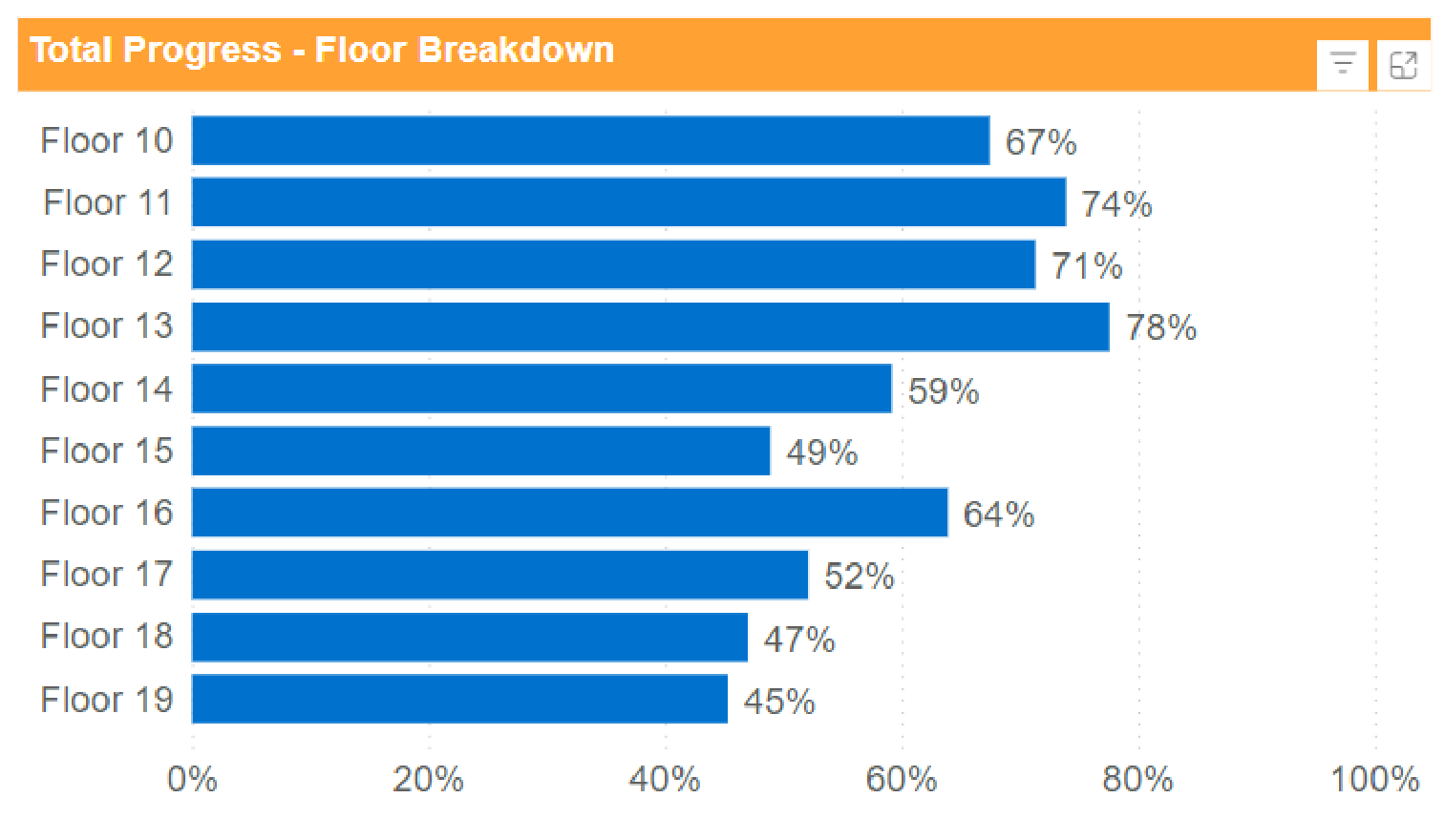 Total Progress - Floor Breakdown

Floor 10 67%
Floor 11 74%
Floor 12 71%
Floor 13 78%
Floor 14 59%
Floor 15 49%
Floor 16 64%
Floor 17 52%
Floor 18 47%
Floor 19 45%

0% 20% 40% 60% 80% 100%